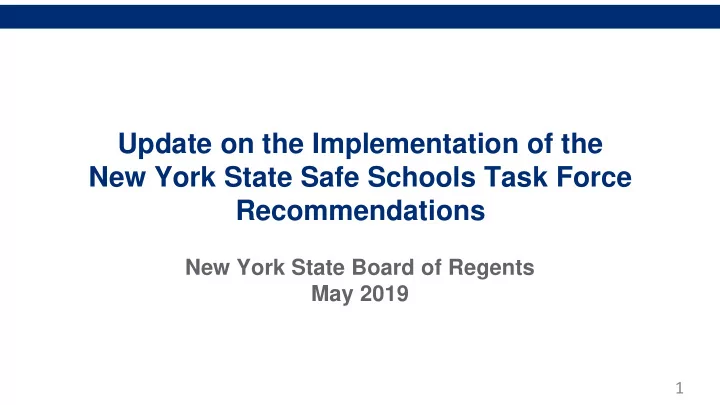 Update on the Implementation of the New York State Safe Schools Task Force Recommendations

New York State Board of Regents
May 2019

1